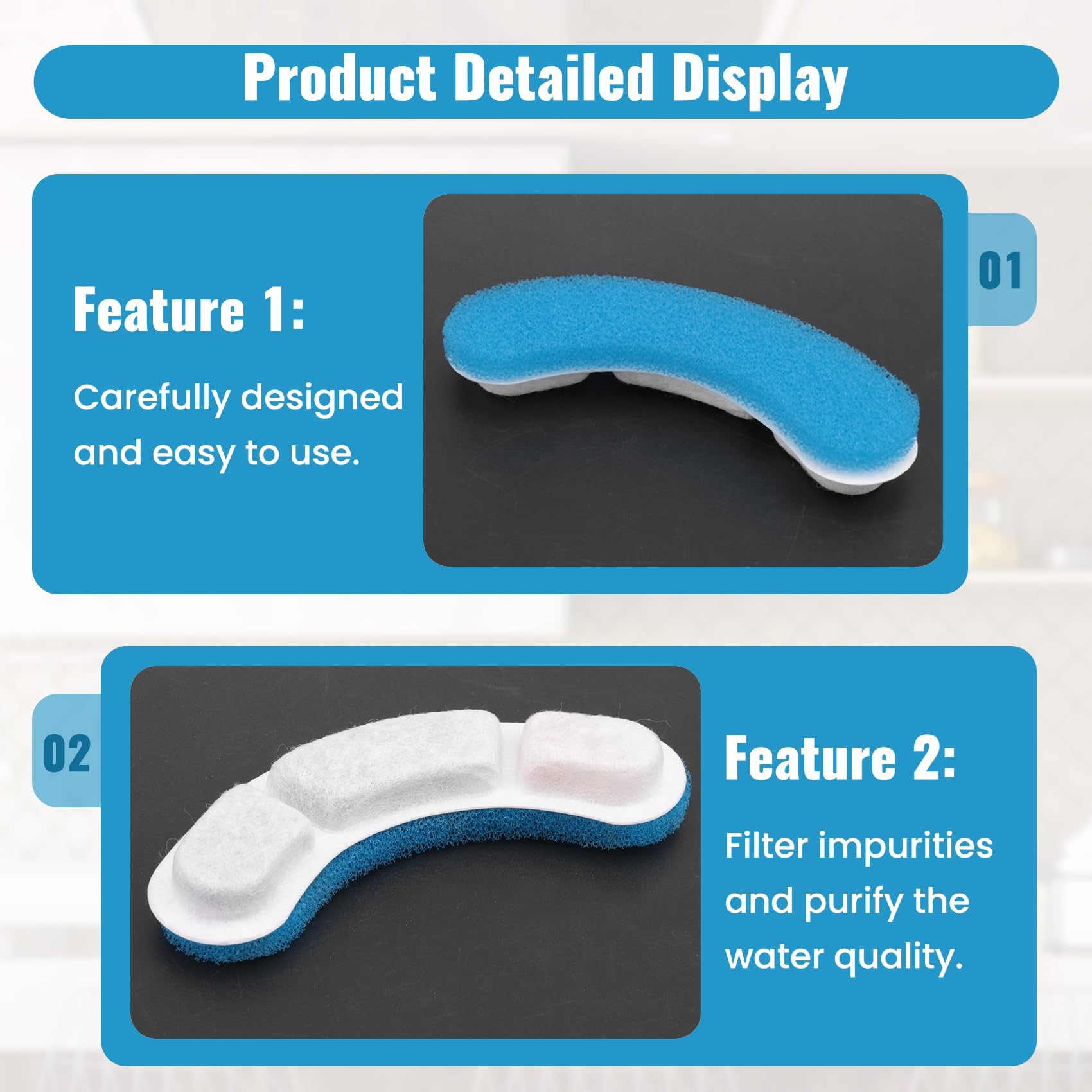 Product Detailed Display

Feature 1:

Carefully designed and easy to use.

01

02

Feature 2:

Filter impurities and purify the water quality.